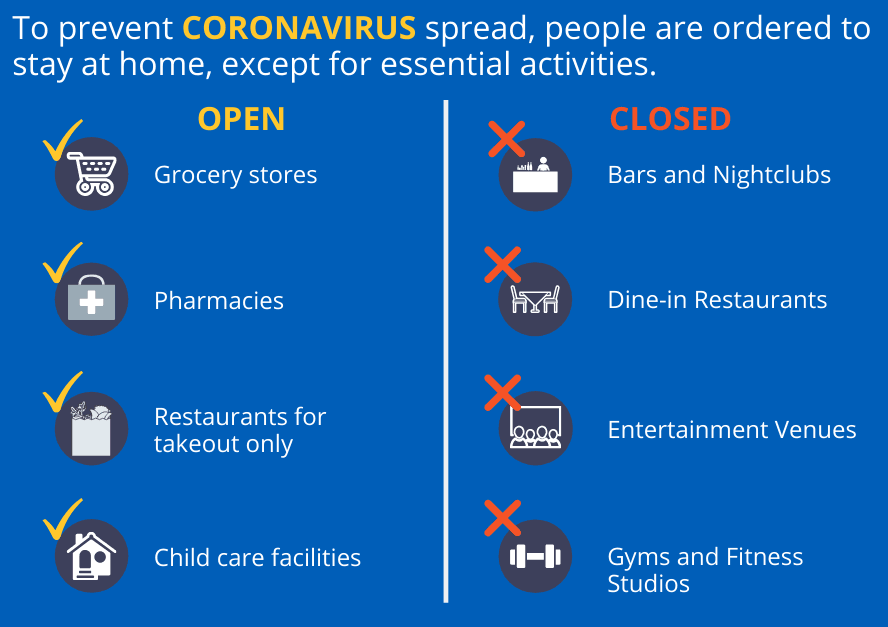 To prevent CORONAVIRUS spread, people are ordered to stay at home, except for essential activities.

OPEN

Grocery stores

Pharmacies

Restaurants for takeout only

Child care facilities

CLOSED

Bars and Nightclubs

Dine-in Restaurants

Entertainment Venues

Gyms and Fitness Studios